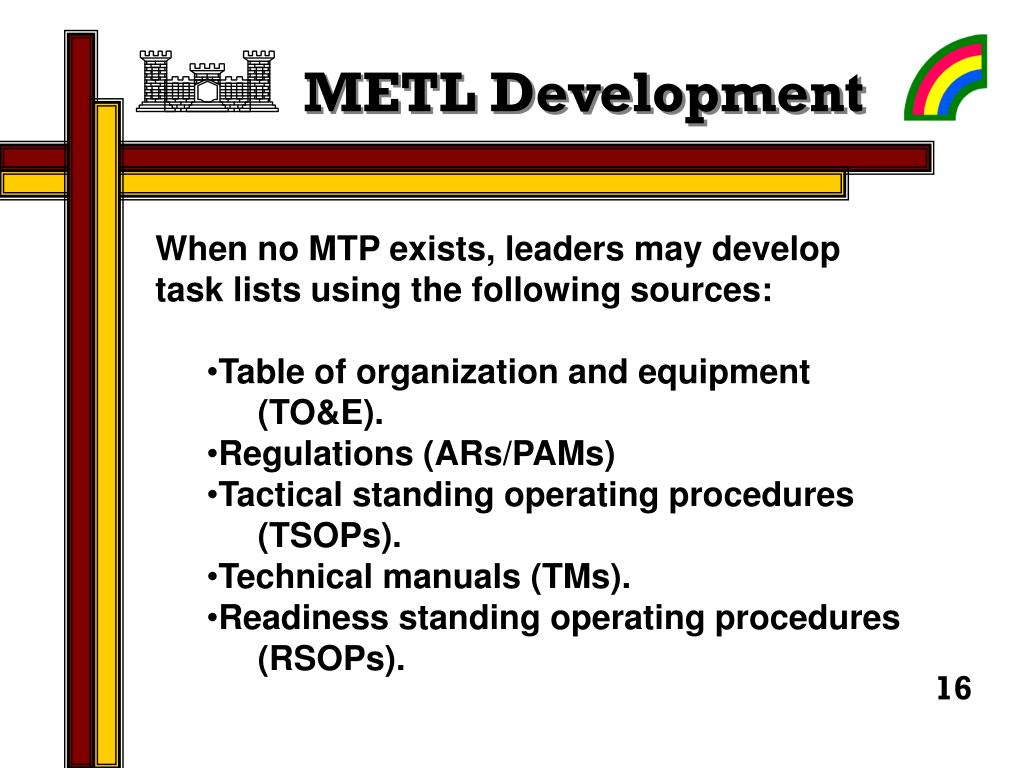 METL Development

When no MTP exists, leaders may develop task lists using the following sources:

•Table of organization and equipment (TO&E).
•Regulations (ARs/PAMs)
•Tactical standing operating procedures (TSOPs).
•Technical manuals (TMs).
•Readiness standing operating procedures (RSOPs).

16